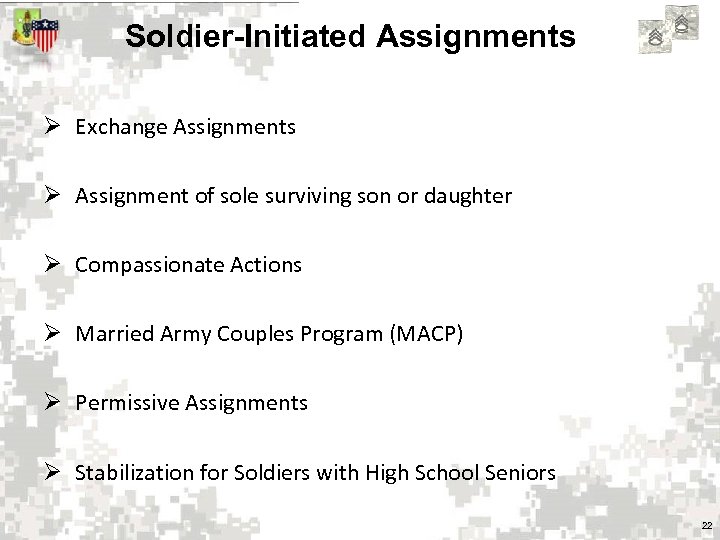 Soldier-Initiated Assignments

➢ Exchange Assignments

➢ Assignment of sole surviving son or daughter

➢ Compassionate Actions

➢ Married Army Couples Program (MACP)

➢ Permissive Assignments

➢ Stabilization for Soldiers with High School Seniors

22